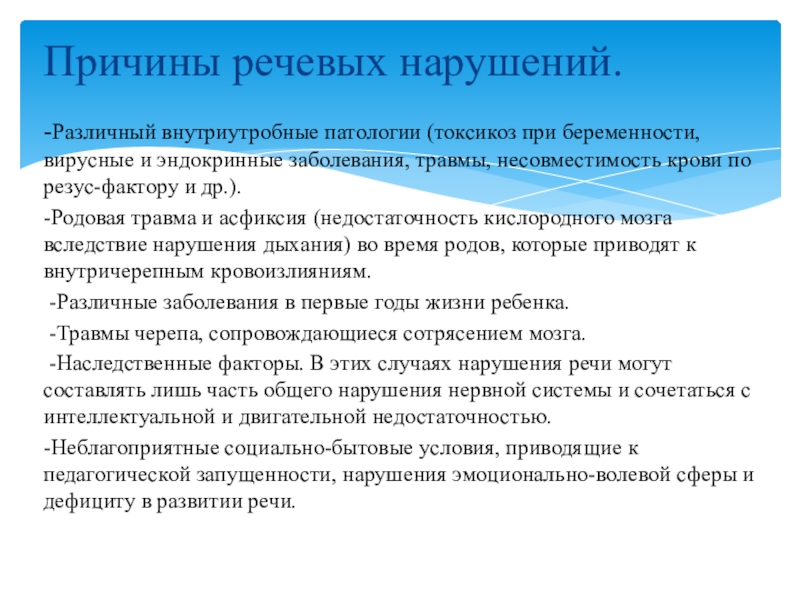 Причины речевых нарушений.

-Различный внутриутробные патологии (токсикоз при беременности, вирусные и эндокринные заболевания, травмы, несовместимость крови по резус-фактору и др.).

-Родовая травма и асфиксия (недостаточность кислородного мозга вследствие нарушения дыхания) во время родов, которые приводят к внутричерепным кровоизлияниям.

-Различные заболевания в первые годы жизни ребенка.

-Травмы черепа, сопровождающиеся сотрясением мозга.

-Наследственные факторы. В этих случаях нарушения речи могут составлять лишь часть общего нарушения нервной системы и сочетаться с интеллектуальной и двигательной недостаточностью.

-Неблагоприятные социально-бытовые условия, приводящие к педагогической запущенности, нарушения эмоционально-волевой сферы и дефициту в развитии речи.